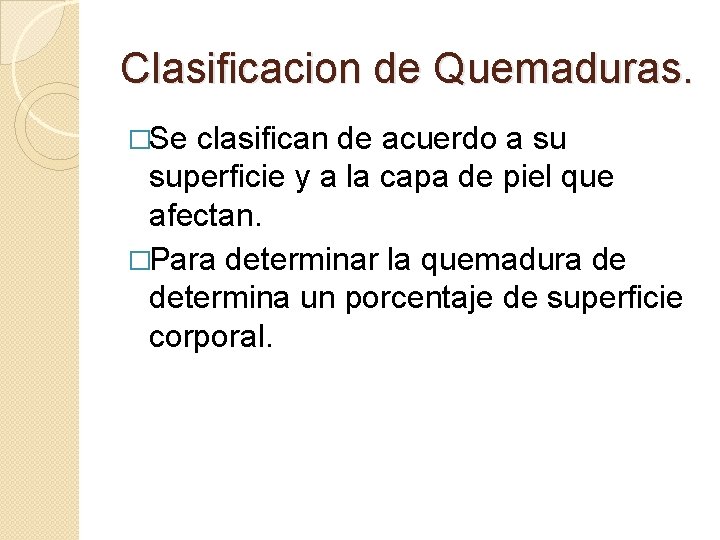 Clasificacion de Quemaduras.

□Se clasifican de acuerdo a su superficie y a la capa de piel que afectan.

□Para determinar la quemadura de determina un porcentaje de superficie corporal.